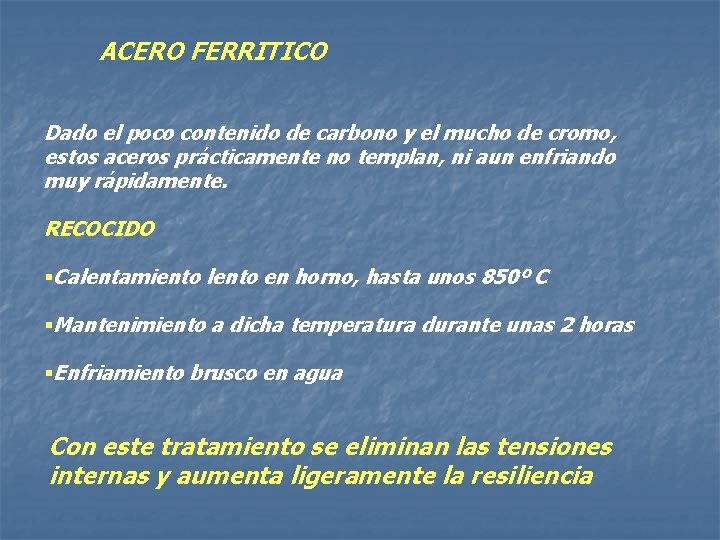 ACERO FERRITICO

Dado el poco contenido de carbono y el mucho de cromo, estos aceros prácticamente no templan, ni aun enfriando muy rápidamente.

RECOCIDO

▪Calentamiento lento en horno, hasta unos 850º C

▪Mantenimiento a dicha temperatura durante unas 2 horas

▪Enfriamiento brusco en agua

Con este tratamiento se eliminan las tensiones internas y aumenta ligeramente la resiliencia